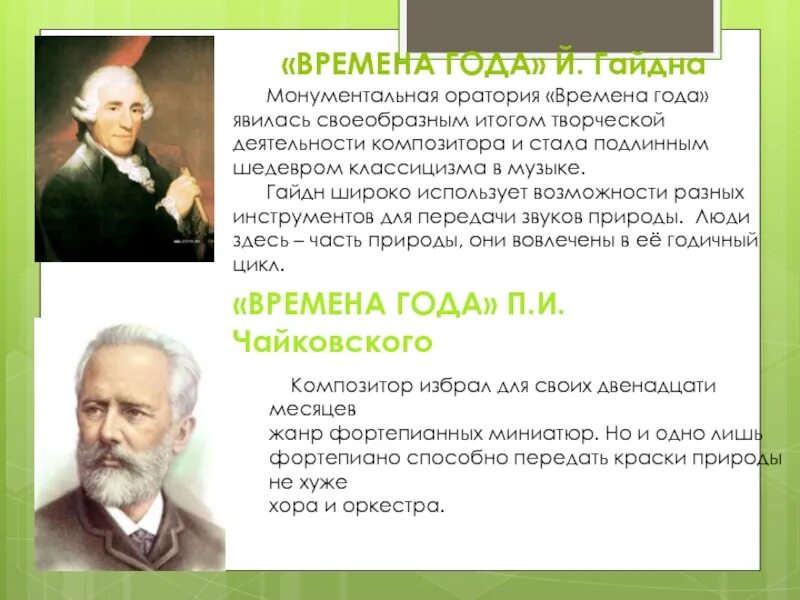 «ВРЕМЕНА ГОДА» Й. Гайдна

Монументальная оратория «Времена года» явилась своеобразным итогом творческой деятельности композитора и стала подлинным шедевром классицизма в музыке.

Гайдн широко использует возможности разных инструментов для передачи звуков природы. Люди здесь – часть природы, они вовлечены в её годичный цикл.

«ВРЕМЕНА ГОДА» П.И. Чайковского

Композитор избрал для своих двенадцати месяцев жанр фортепианных миниатюр. Но и одно лишь фортепиано способно передать краски природы не хуже хора и оркестра.